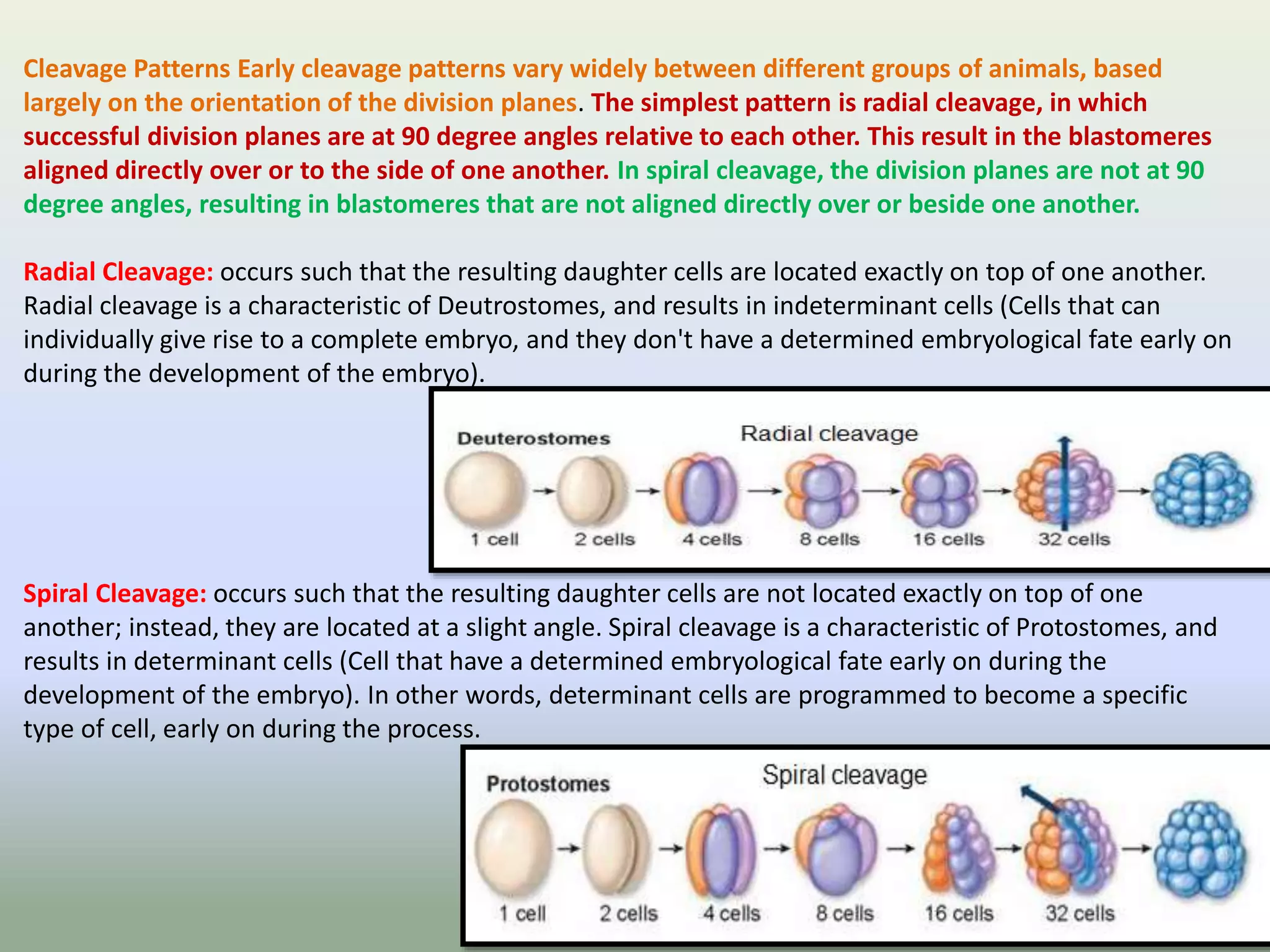 Cleavage Patterns Early cleavage patterns vary widely between different groups of animals, based largely on the orientation of the division planes. The simplest pattern is radial cleavage, in which successful division planes are at 90 degree angles relative to each other. This result in the blastomeres aligned directly over or to the side of one another. In spiral cleavage, the division planes are not at 90 degree angles, resulting in blastomeres that are not aligned directly over or beside one another.

Radial Cleavage: occurs such that the resulting daughter cells are located exactly on top of one another. Radial cleavage is a characteristic of Deutrostomes, and results in indeterminant cells (Cells that can individually give rise to a complete embryo, and they don't have a determined embryological fate early on during the development of the embryo).

Deuterostomes
Radial cleavage
1 cell
2 cells
4 cells
8 cells
16 cells
32 cells

Spiral Cleavage: occurs such that the resulting daughter cells are not located exactly on top of one another; instead, they are located at a slight angle. Spiral cleavage is a characteristic of Protostomes, and results in determinant cells (Cell that have a determined embryological fate early on during the development of the embryo). In other words, determinant cells are programmed to become a specific type of cell, early on during the process.

Protostomes
Spiral cleavage
1 cell
2 cells
4 cells
8 cells
16 cells
32 cells